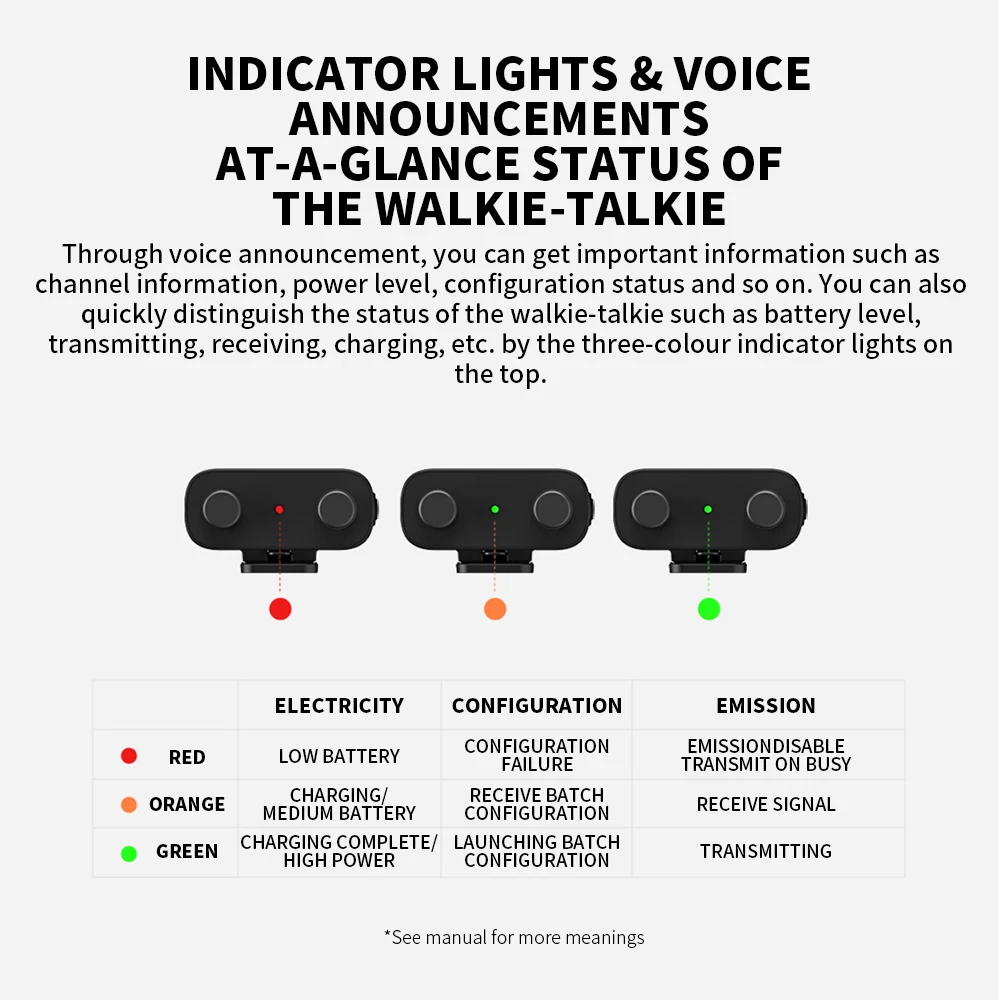 INDICATOR LIGHTS & VOICE ANNOUNCEMENTS
AT-A-GLANCE STATUS OF THE WALKIE-TALKIE

Through voice announcement, you can get important information such as channel information, power level, configuration status and so on. You can also quickly distinguish the status of the walkie-talkie such as battery level, transmitting, receiving, charging, etc. by the three-colour indicator lights on the top.

| | ELECTRICITY | CONFIGURATION | EMISSION |
|---|---|---|---|
| RED | LOW BATTERY | CONFIGURATION FAILURE | EMISSIONDISABLE TRANSMIT ON BUSY |
| ORANGE | CHARGING/ MEDIUM BATTERY | RECEIVE BATCH CONFIGURATION | RECEIVE SIGNAL |
| GREEN | CHARGING COMPLETE/ HIGH POWER | LAUNCHING BATCH CONFIGURATION | TRANSMITTING |

*See manual for more meanings